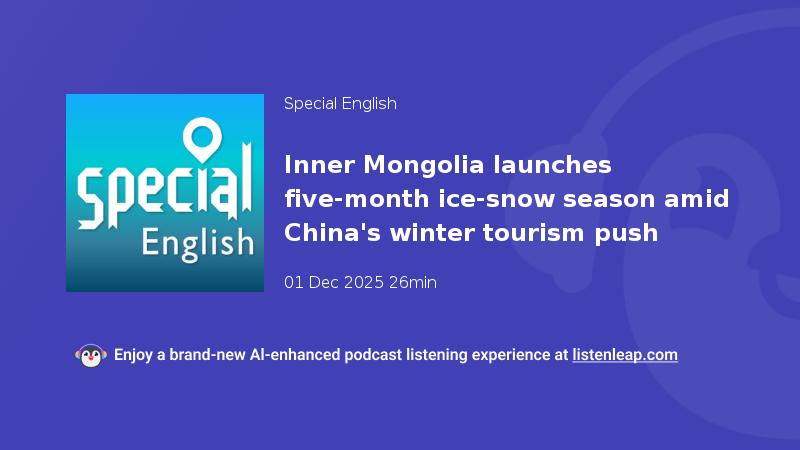 Special English

Special English

Inner Mongolia launches five-month ice-snow season amid China's winter tourism push

01 Dec 2025 26min

Enjoy a brand-new AI-enhanced podcast listening experience at listenleap.com